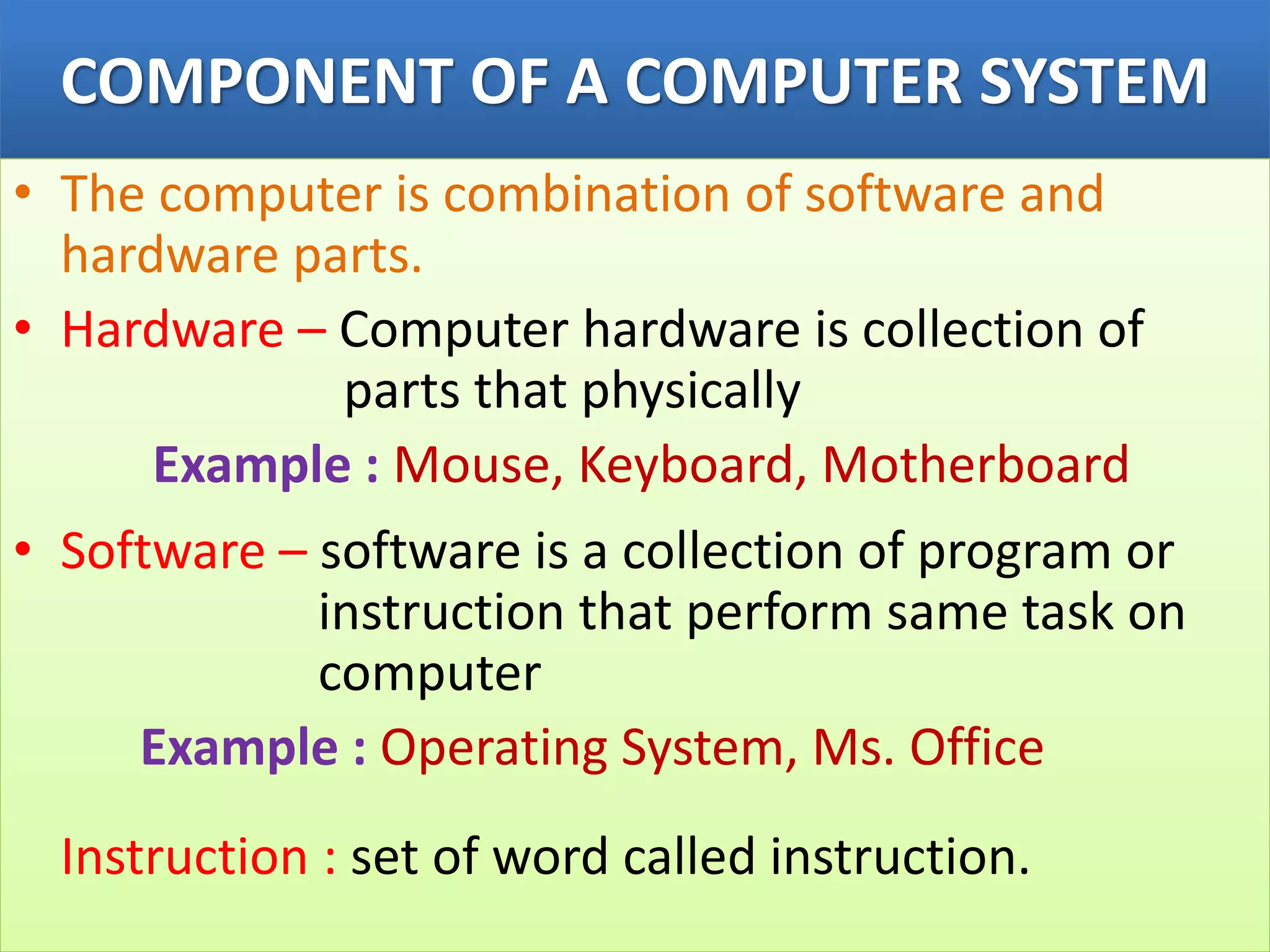 COMPONENT OF A COMPUTER SYSTEM

• The computer is combination of software and hardware parts.

• Hardware – Computer hardware is collection of parts that physically

Example : Mouse, Keyboard, Motherboard

• Software – software is a collection of program or instruction that perform same task on computer

Example : Operating System, Ms. Office

Instruction : set of word called instruction.